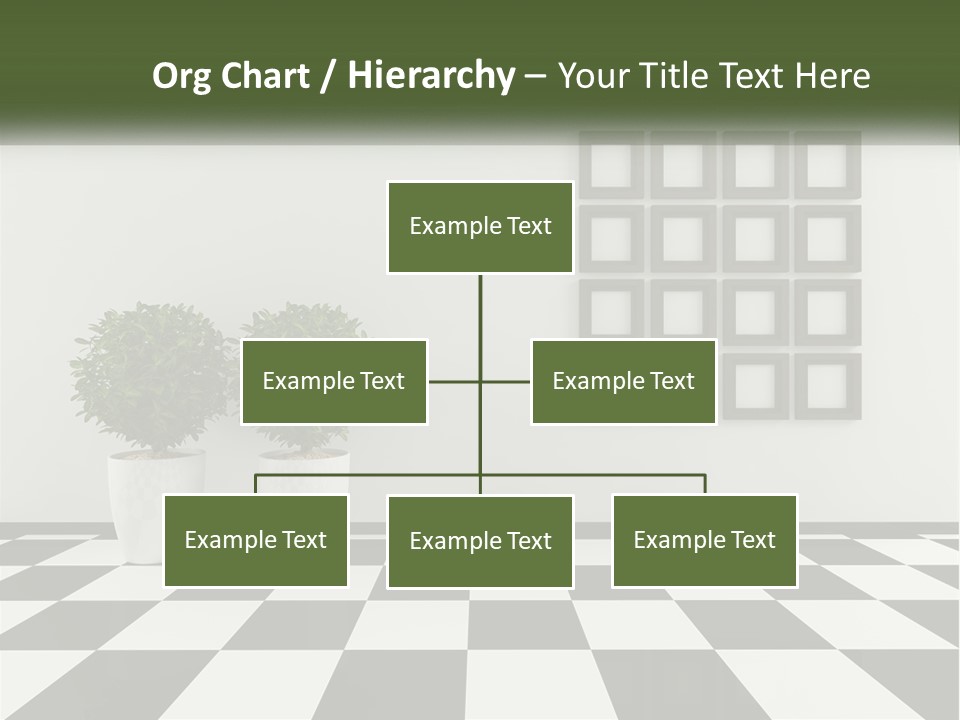 Org Chart / Hierarchy – Your Title Text Here

Example Text

Example Text

Example Text

Example Text

Example Text

Example Text